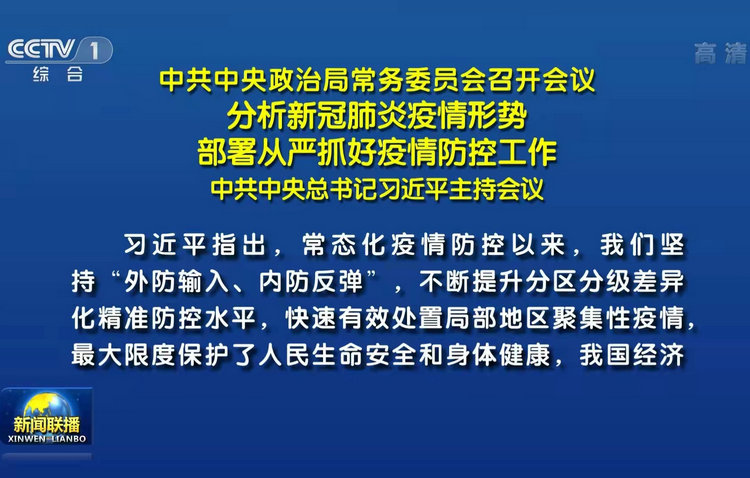 CCTV 1
综合

高清

中共中央政治局常务委员会召开会议
分析新冠肺炎疫情形势
部署从严抓好疫情防控工作
中共中央总书记习近平主持会议

习近平指出，常态化疫情防控以来，我们坚持“外防输入、内防反弹”，不断提升分区分级差异化精准防控水平，快速有效处置局部地区聚集性疫情，最大限度保护了人民生命安全和身体健康，我国经济

新闻联播
XINWEN LIANBO